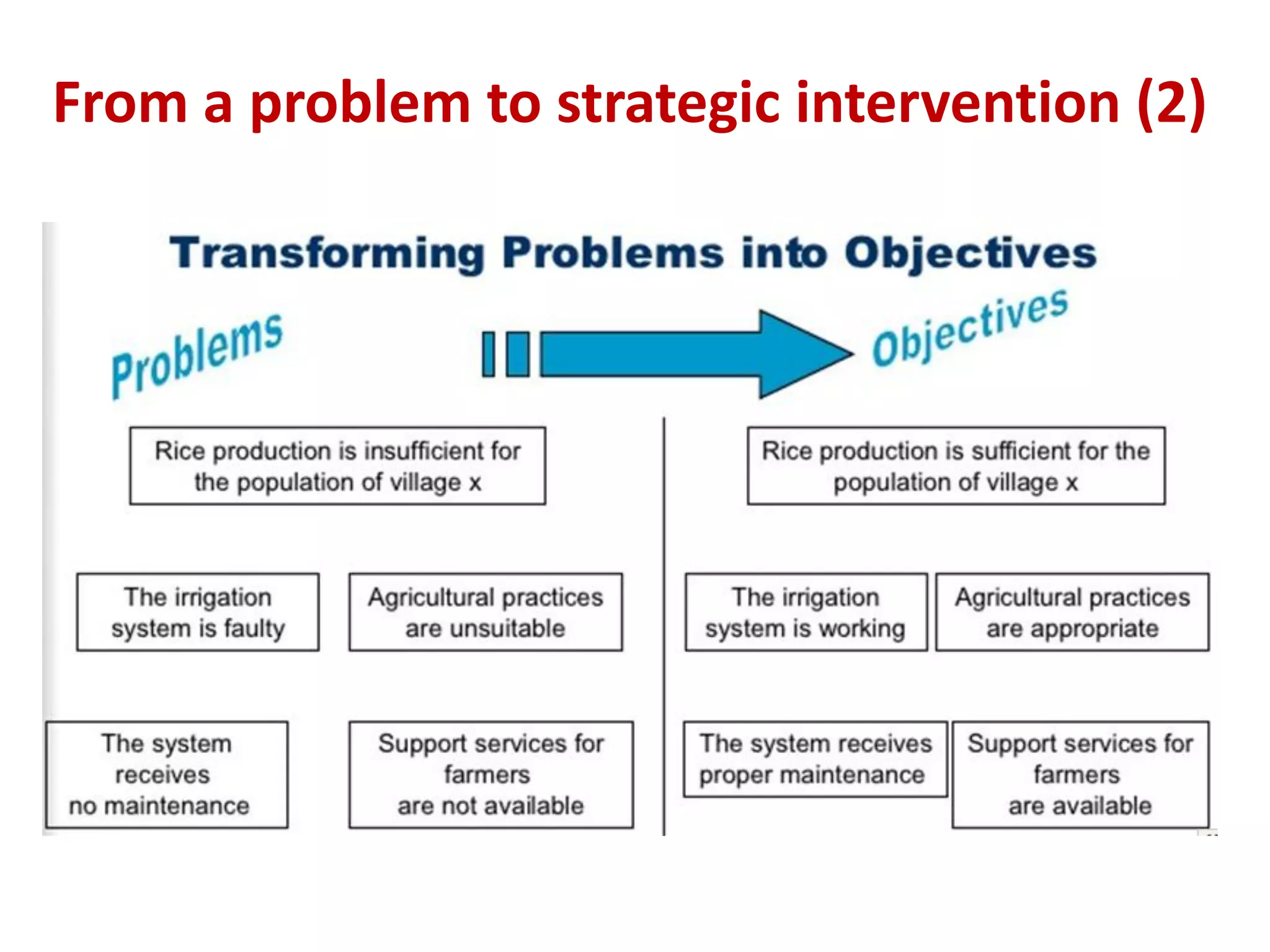 From a problem to strategic intervention (2)

Transforming Problems into Objectives

Problems

Objectives

Rice production is insufficient for the population of village x

The irrigation system is faulty

Agricultural practices are unsuitable

The system receives no maintenance

Support services for farmers are not available

Rice production is sufficient for the population of village x

The irrigation system is working

Agricultural practices are appropriate

The system receives proper maintenance

Support services for farmers are available